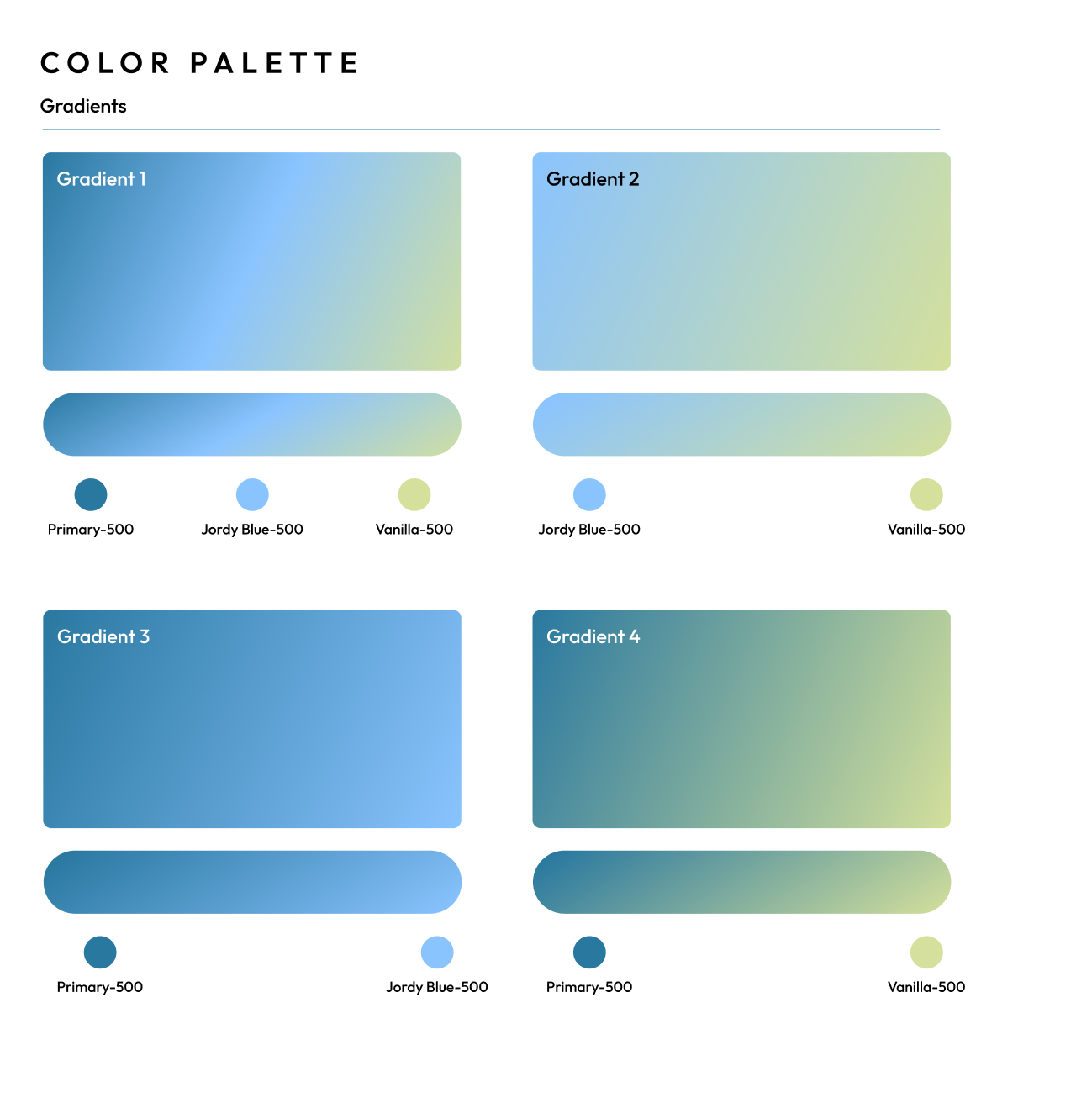 COLOR PALETTE

Gradients

Gradient 1

Primary-500 Jordy Blue-500 Vanilla-500

Gradient 2

Jordy Blue-500 Vanilla-500

Gradient 3

Primary-500 Jordy Blue-500

Gradient 4

Primary-500 Vanilla-500